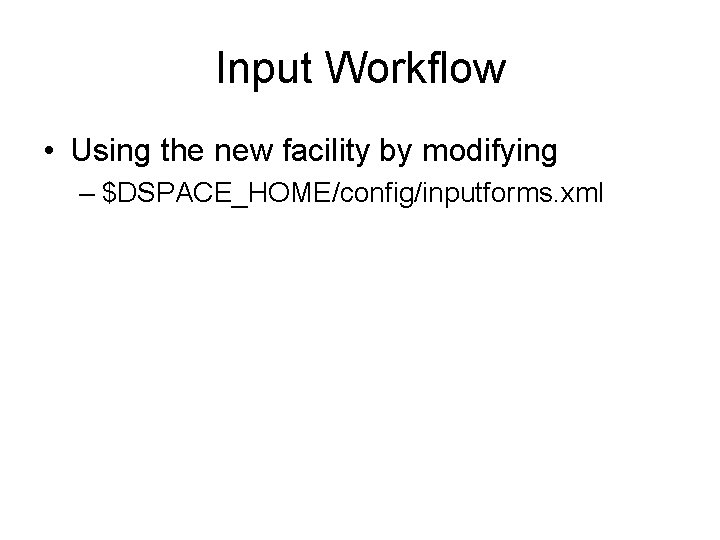 Input Workflow

• Using the new facility by modifying
– \$DSPACE_HOME/config/inputforms.xml